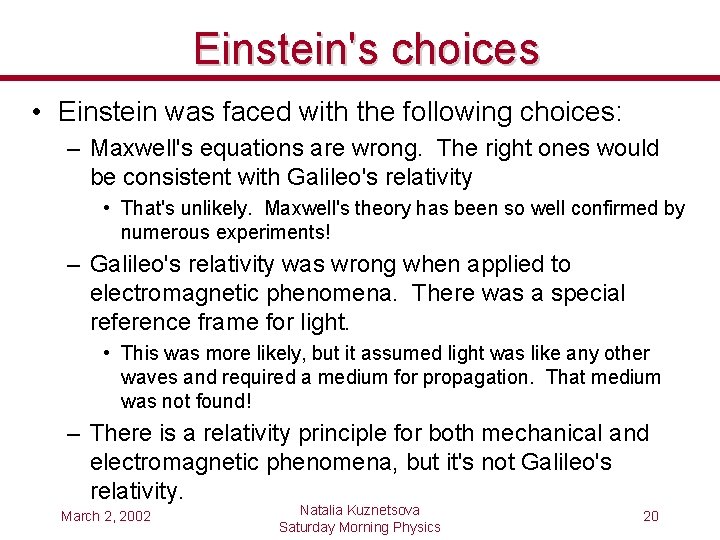 Einstein's choices

• Einstein was faced with the following choices:

– Maxwell's equations are wrong. The right ones would be consistent with Galileo's relativity

• That's unlikely. Maxwell's theory has been so well confirmed by numerous experiments!

– Galileo's relativity was wrong when applied to electromagnetic phenomena. There was a special reference frame for light.

• This was more likely, but it assumed light was like any other waves and required a medium for propagation. That medium was not found!

– There is a relativity principle for both mechanical and electromagnetic phenomena, but it's not Galileo's relativity.

March 2, 2002

Natalia Kuznetsova
Saturday Morning Physics

20